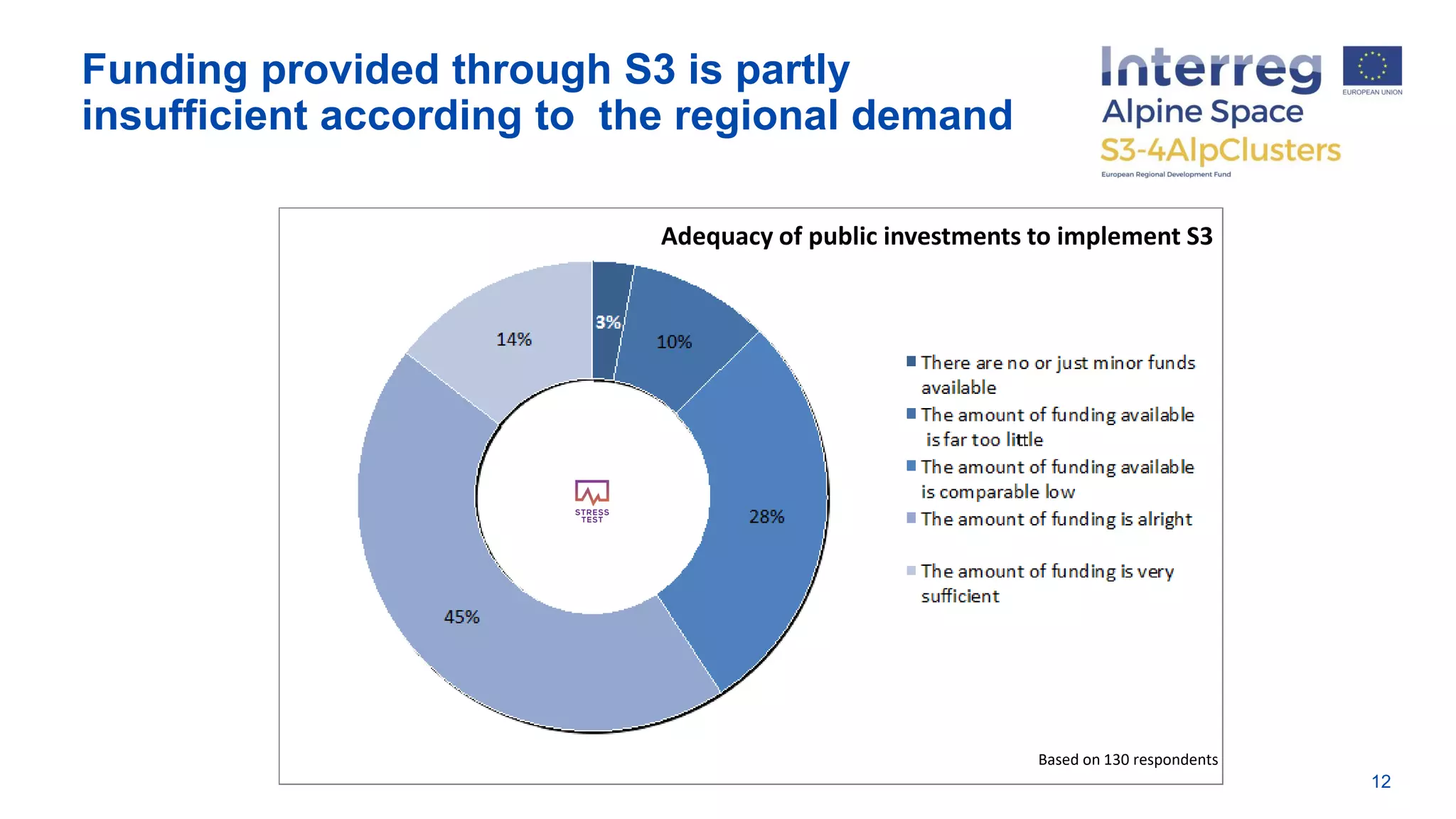 Funding provided through S3 is partly insufficient according to the regional demand

Interreg
EUROPEAN UNION
Alpine Space
S3-4AlpClusters
European Regional Development Fund

Adequacy of public investments to implement S3

3%
10%
28%
45%
14%

STRESS TEST

There are no or just minor funds available
The amount of funding available is far too little
The amount of funding available is comparable low
The amount of funding is alright
The amount of funding is very sufficient

Based on 130 respondents

12